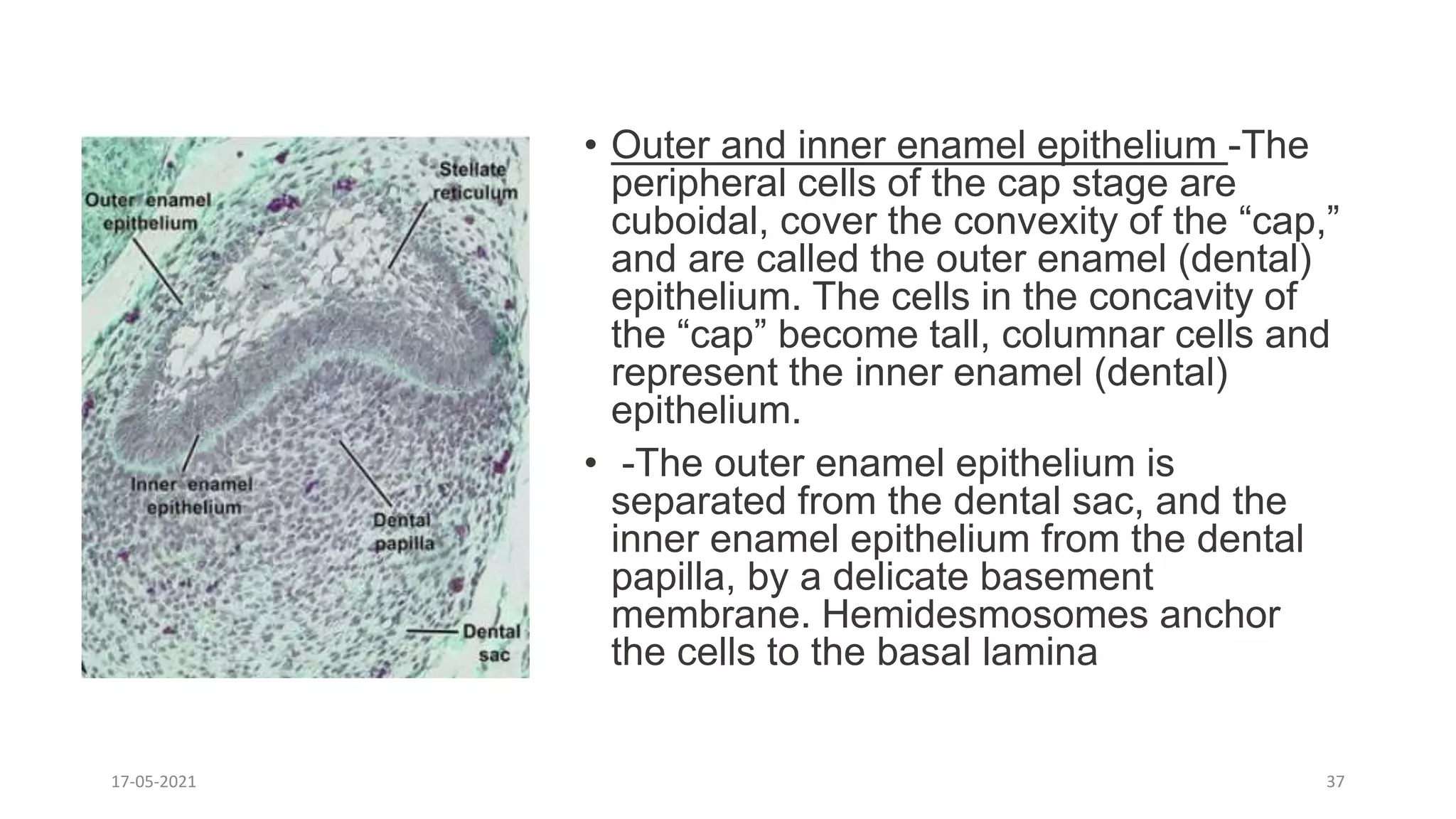 Outer enamel epithelium

Stellate reticulum

Inner enamel epithelium

Dental papilla

Dental sac

• Outer and inner enamel epithelium -The peripheral cells of the cap stage are cuboidal, cover the convexity of the “cap,” and are called the outer enamel (dental) epithelium. The cells in the concavity of the “cap” become tall, columnar cells and represent the inner enamel (dental) epithelium.

• -The outer enamel epithelium is separated from the dental sac, and the inner enamel epithelium from the dental papilla, by a delicate basement membrane. Hemidesmosomes anchor the cells to the basal lamina

17-05-2021

37